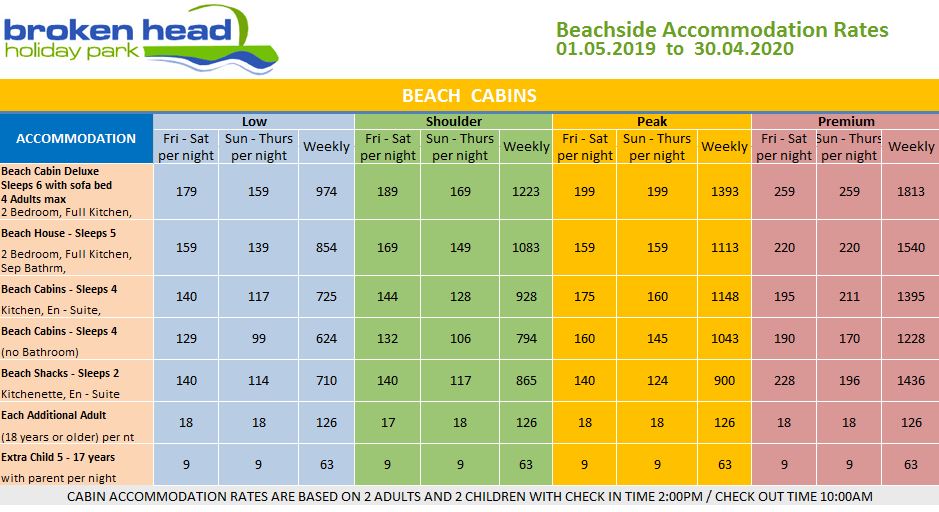 broken head
holiday park

Beachside Accommodation Rates
01.05.2019 to 30.04.2020

BEACH CABINS

| ACCOMMODATION | Low Fri - Sat per night | Low Sun - Thurs per night | Low Weekly | Shoulder Fri - Sat per night | Shoulder Sun - Thurs per night | Shoulder Weekly | Peak Fri - Sat per night | Peak Sun - Thurs per night | Peak Weekly | Premium Fri - Sat per night | Premium Sun - Thurs per night | Premium Weekly |
|---|---|---|---|---|---|---|---|---|---|---|---|---|
| Beach Cabin Deluxe Sleeps 6 with sofa bed 4 Adults max 2 Bedroom, Full Kitchen, | 179 | 159 | 974 | 189 | 169 | 1223 | 199 | 199 | 1393 | 259 | 259 | 1813 |
| Beach House - Sleeps 5 2 Bedroom, Full Kitchen, Sep Bathrm, | 159 | 139 | 854 | 169 | 149 | 1083 | 159 | 159 | 1113 | 220 | 220 | 1540 |
| Beach Cabins - Sleeps 4 Kitchen, En - Suite, | 140 | 117 | 725 | 144 | 128 | 928 | 175 | 160 | 1148 | 195 | 211 | 1395 |
| Beach Cabins - Sleeps 4 (no Bathroom) | 129 | 99 | 624 | 132 | 106 | 794 | 160 | 145 | 1043 | 190 | 170 | 1228 |
| Beach Shacks - Sleeps 2 Kitchenette, En - Suite | 140 | 114 | 710 | 140 | 117 | 865 | 140 | 124 | 900 | 228 | 196 | 1436 |
| Each Additional Adult (18 years or older) per nt | 18 | 18 | 126 | 17 | 18 | 126 | 18 | 18 | 126 | 18 | 18 | 126 |
| Extra Child 5 - 17 years with parent per night | 9 | 9 | 63 | 9 | 9 | 63 | 9 | 9 | 63 | 9 | 9 | 63 |

CABIN ACCOMMODATION RATES ARE BASED ON 2 ADULTS AND 2 CHILDREN WITH CHECK IN TIME 2:00PM / CHECK OUT TIME 10:00AM